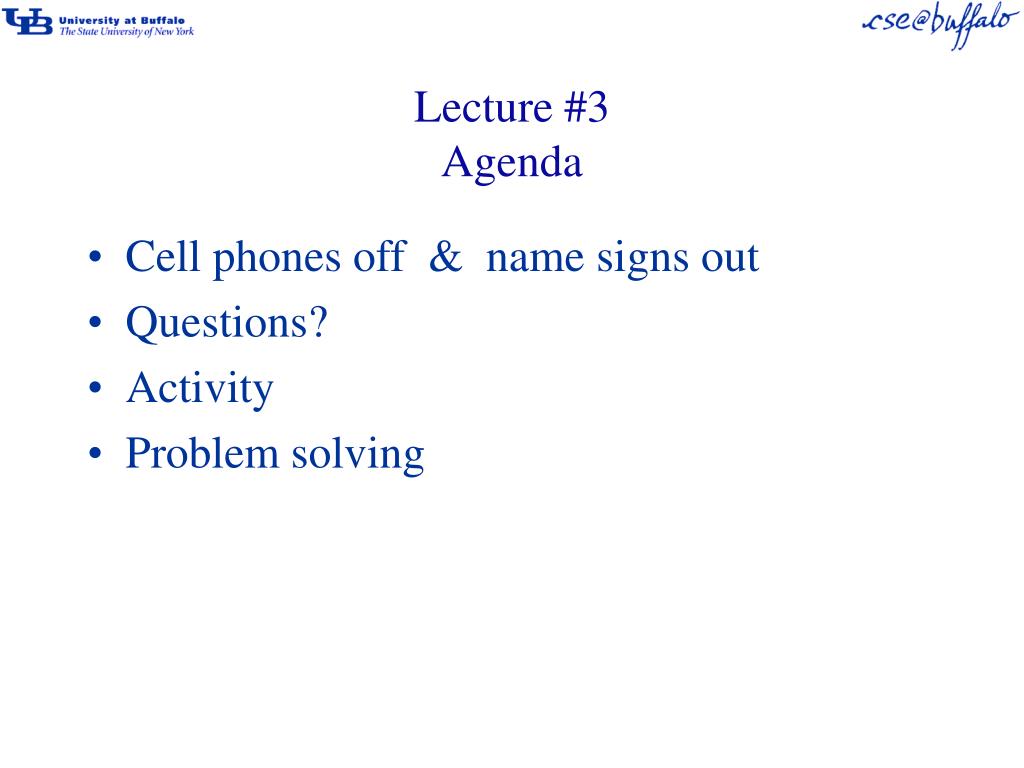 UB University at Buffalo
The State University of New York

cse@buffalo

Lecture #3
Agenda

• Cell phones off & name signs out
• Questions?
• Activity
• Problem solving